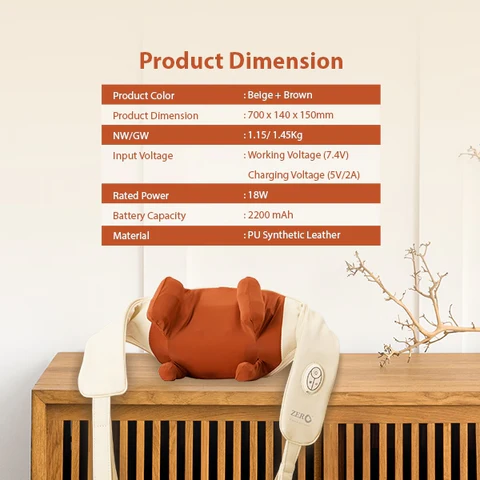 Product Dimension

| Product Color | : Beige + Brown |
|---|---|
| Product Dimension | : 700 x 140 x 150mm |
| NW/GW | : 1.15/ 1.45Kg |
| Input Voltage | : Working Voltage (7.4V) Charging Voltage (5V/2A) |
| Rated Power | : 18W |
| Battery Capacity | : 2200 mAh |
| Material | : PU Synthetic Leather |

ZERO